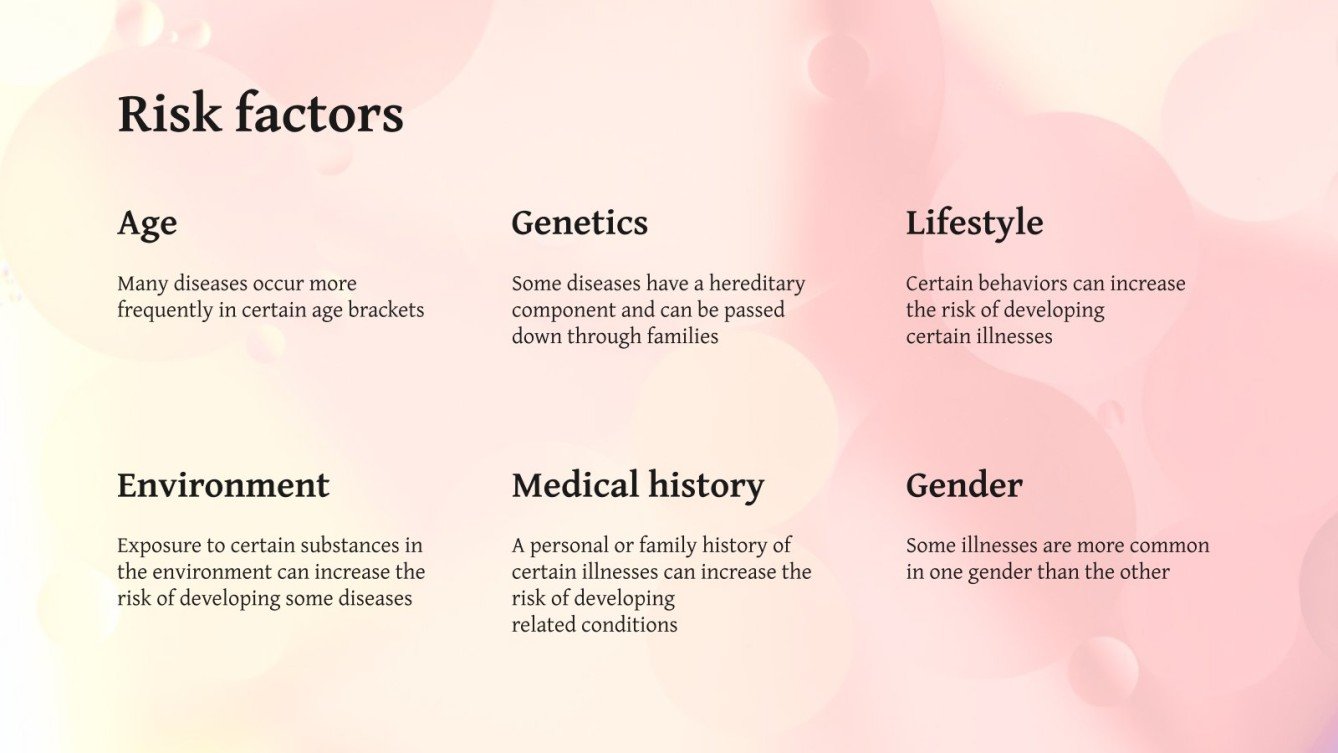 Risk factors

Age

Many diseases occur more frequently in certain age brackets

Genetics

Some diseases have a hereditary component and can be passed down through families

Lifestyle

Certain behaviors can increase the risk of developing certain illnesses

Environment

Exposure to certain substances in the environment can increase the risk of developing some diseases

Medical history

A personal or family history of certain illnesses can increase the risk of developing related conditions

Gender

Some illnesses are more common in one gender than the other